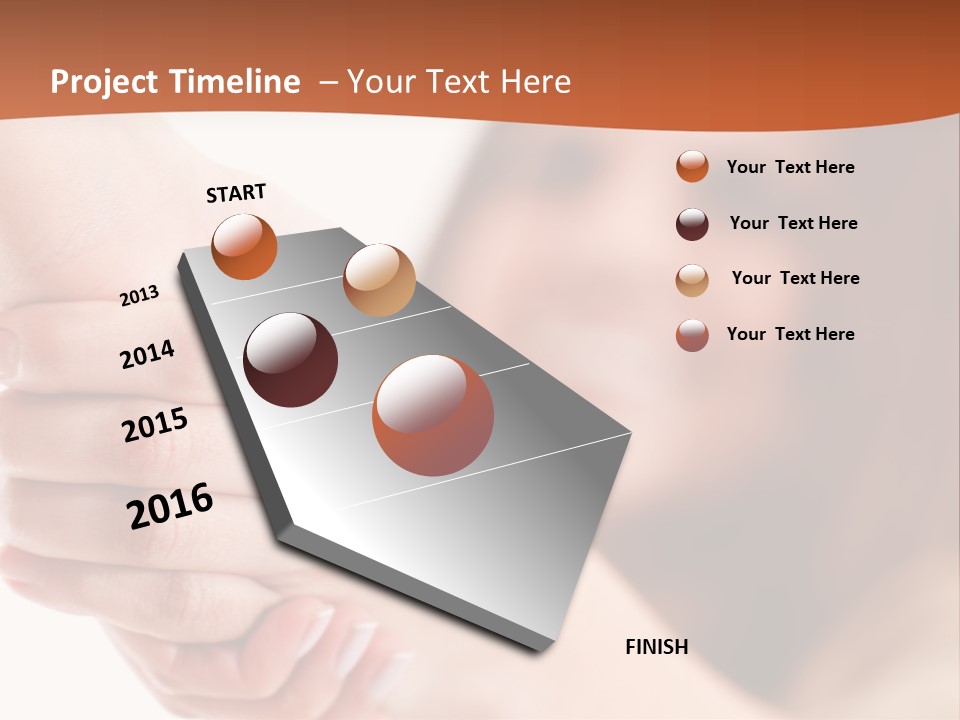 Project Timeline – Your Text Here

START

2013

2014

2015

2016

FINISH

Your Text Here

Your Text Here

Your Text Here

Your Text Here